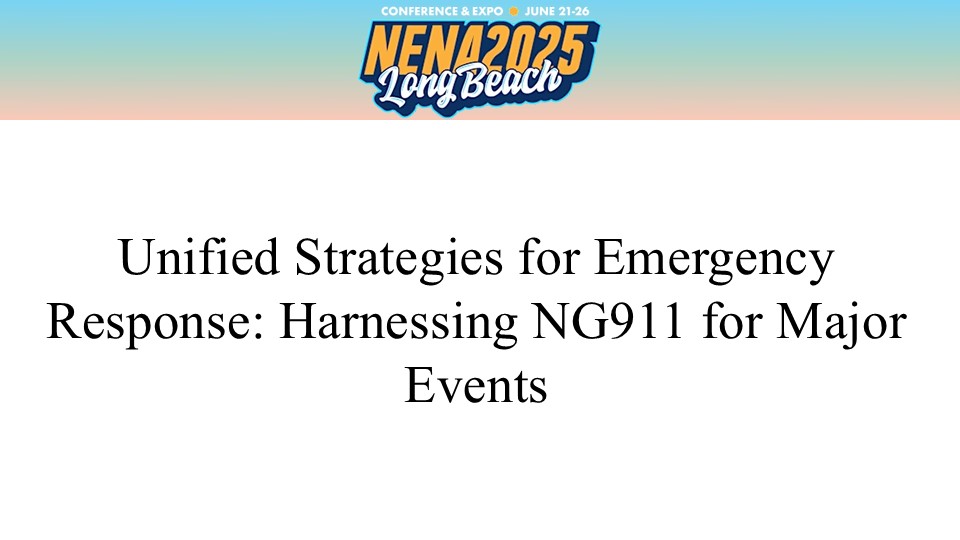 CONFERENCE & EXPO • JUNE 21-26
NENA2025
Long Beach

Unified Strategies for Emergency Response: Harnessing NG911 for Major Events